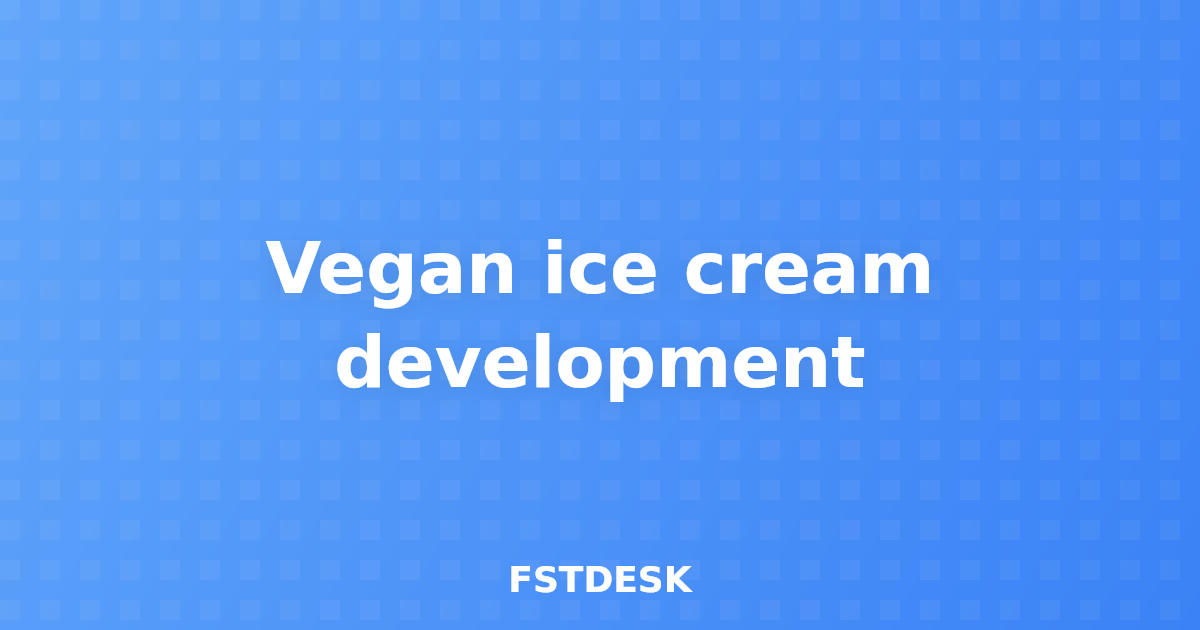 Vegan ice cream development

FSTDESK